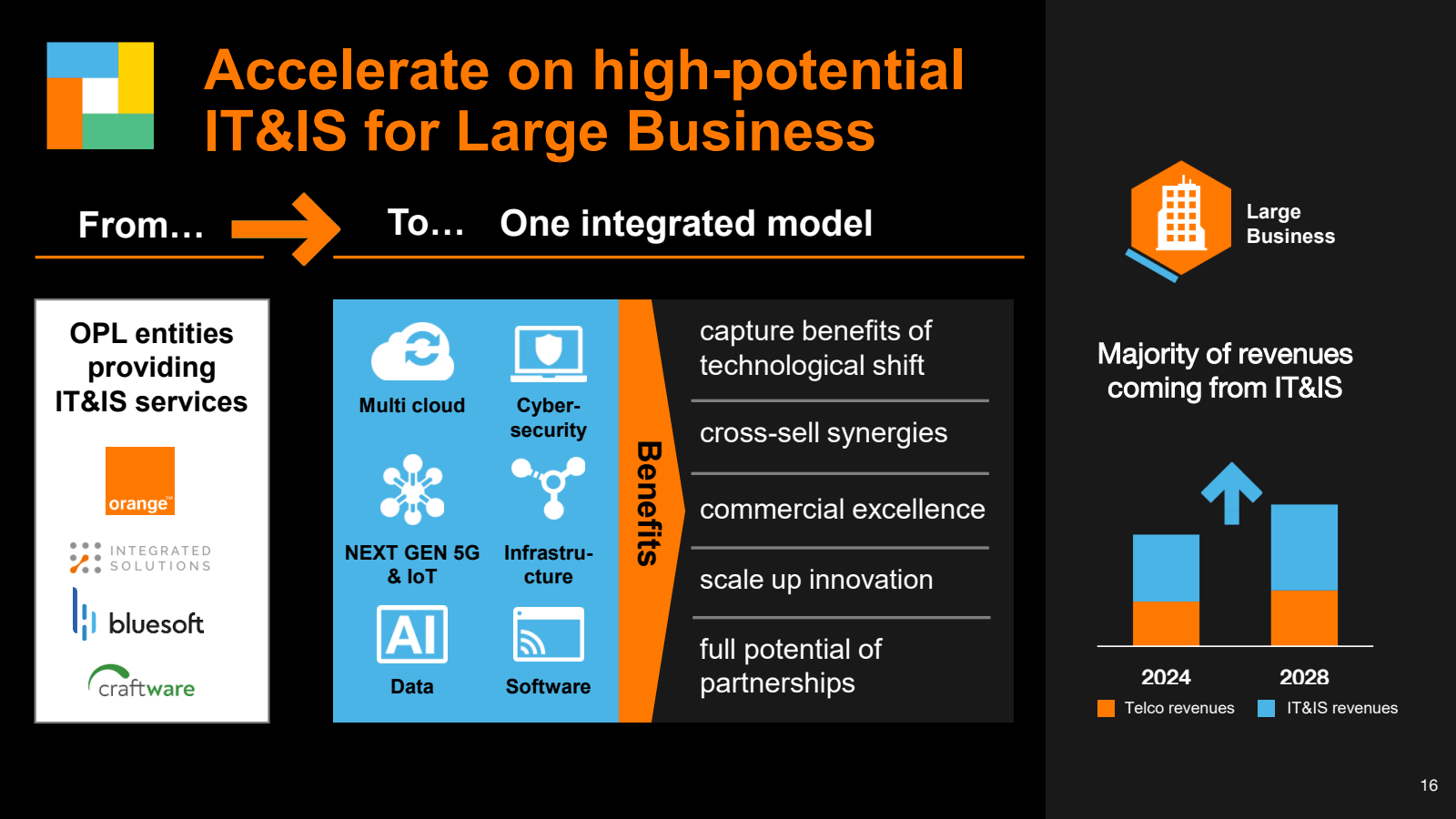 Accelerate on high-potential IT&IS for Large Business

From…

To… One integrated model

OPL entities providing IT&IS services

orange™

INTEGRATED SOLUTIONS

bluesoft

craftware

Multi cloud

Cyber-security

NEXT GEN 5G & IoT

Infrastru-cture

AI

Data

Software

Benefits

capture benefits of technological shift

cross-sell synergies

commercial excellence

scale up innovation

full potential of partnerships

Large Business

Majority of revenues coming from IT&IS

2024

2028

Telco revenues

IT&IS revenues

16